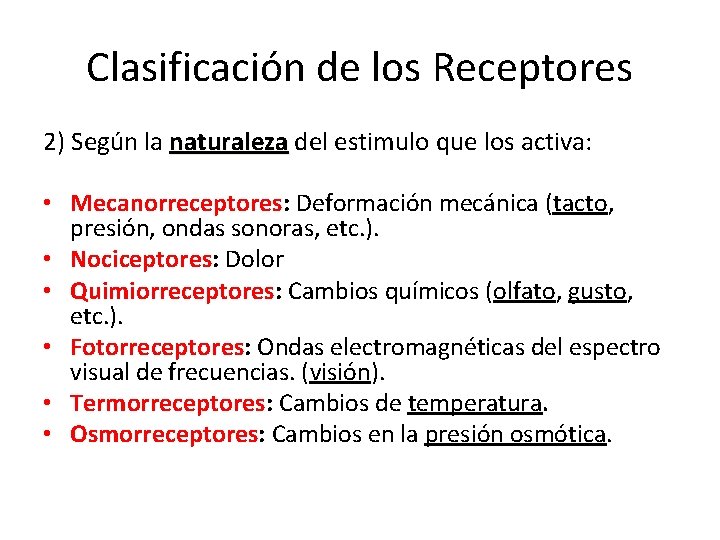 Clasificación de los Receptores

2) Según la naturaleza del estimulo que los activa:

• Mecanorreceptores: Deformación mecánica (tacto, presión, ondas sonoras, etc.).
• Nociceptores: Dolor
• Quimiorreceptores: Cambios químicos (olfato, gusto, etc.).
• Fotorreceptores: Ondas electromagnéticas del espectro visual de frecuencias. (visión).
• Termorreceptores: Cambios de temperatura.
• Osmorreceptores: Cambios en la presión osmótica.